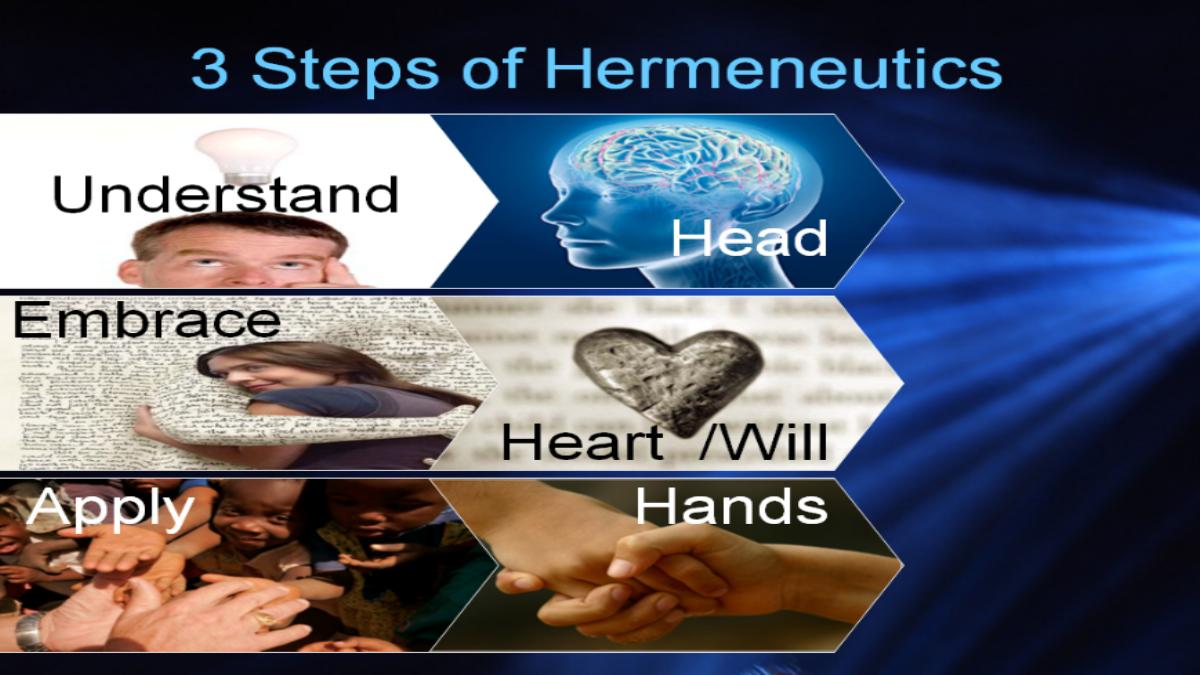 3 Steps of Hermeneutics

Understand

Head

Embrace

Heart /Will

Apply

Hands